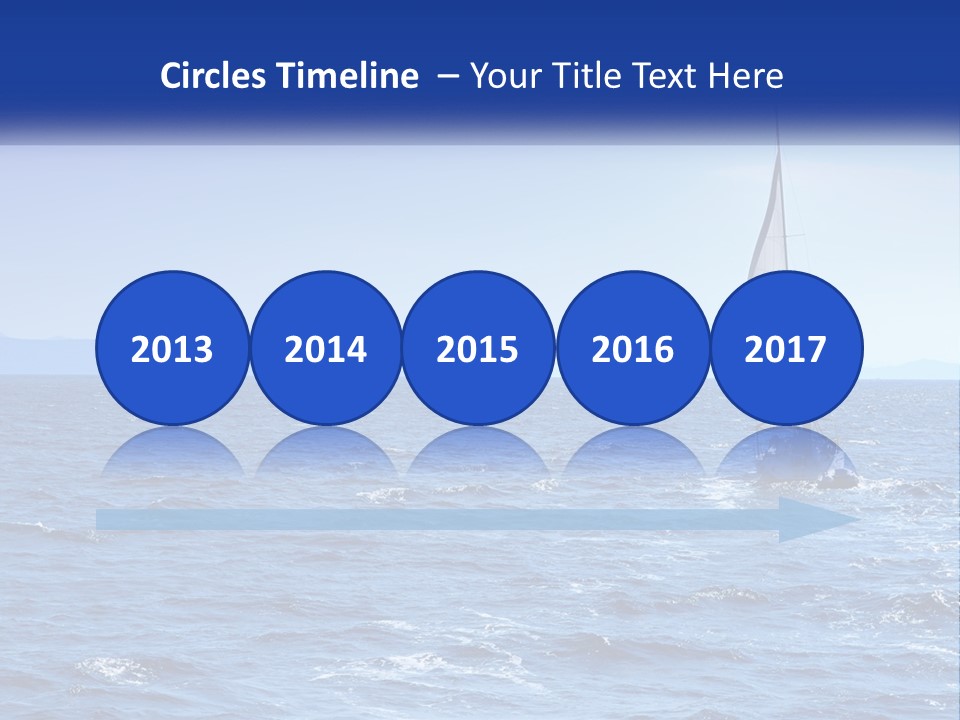 Circles Timeline – Your Title Text Here

2013

2014

2015

2016

2017